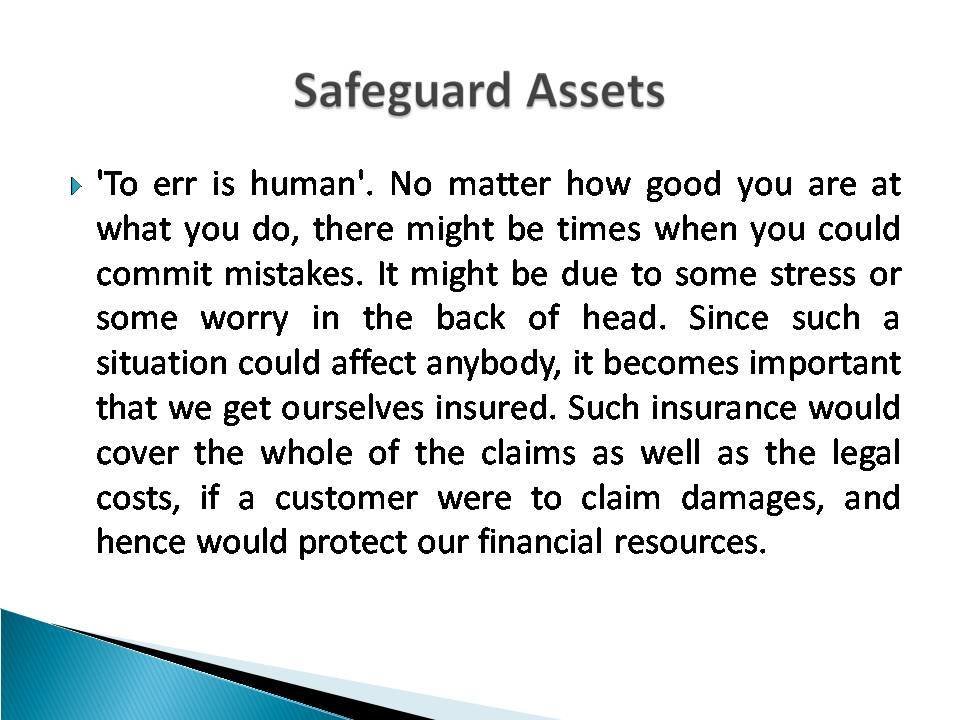 Safeguard Assets

'To err is human'. No matter how good you are at what you do, there might be times when you could commit mistakes. It might be due to some stress or some worry in the back of head. Since such a situation could affect anybody, it becomes important that we get ourselves insured. Such insurance would cover the whole of the claims as well as the legal costs, if a customer were to claim damages, and hence would protect our financial resources.